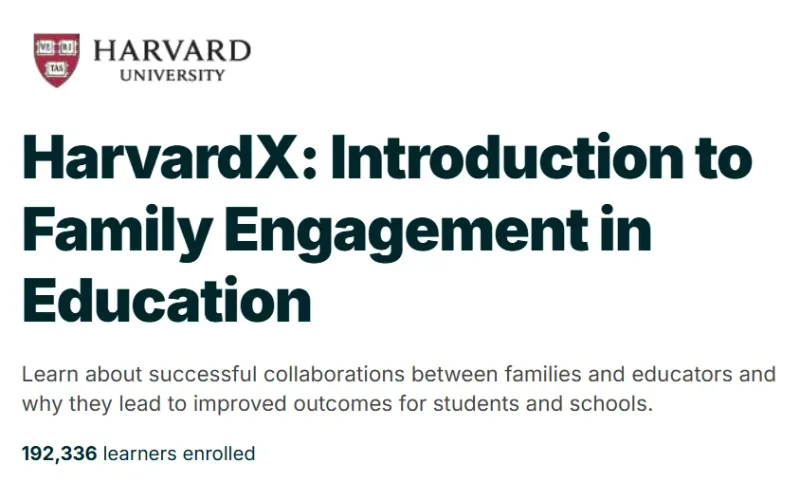 VE RI TAS

HARVARD
UNIVERSITY

HarvardX: Introduction to Family Engagement in Education

Learn about successful collaborations between families and educators and why they lead to improved outcomes for students and schools.

192,336 learners enrolled